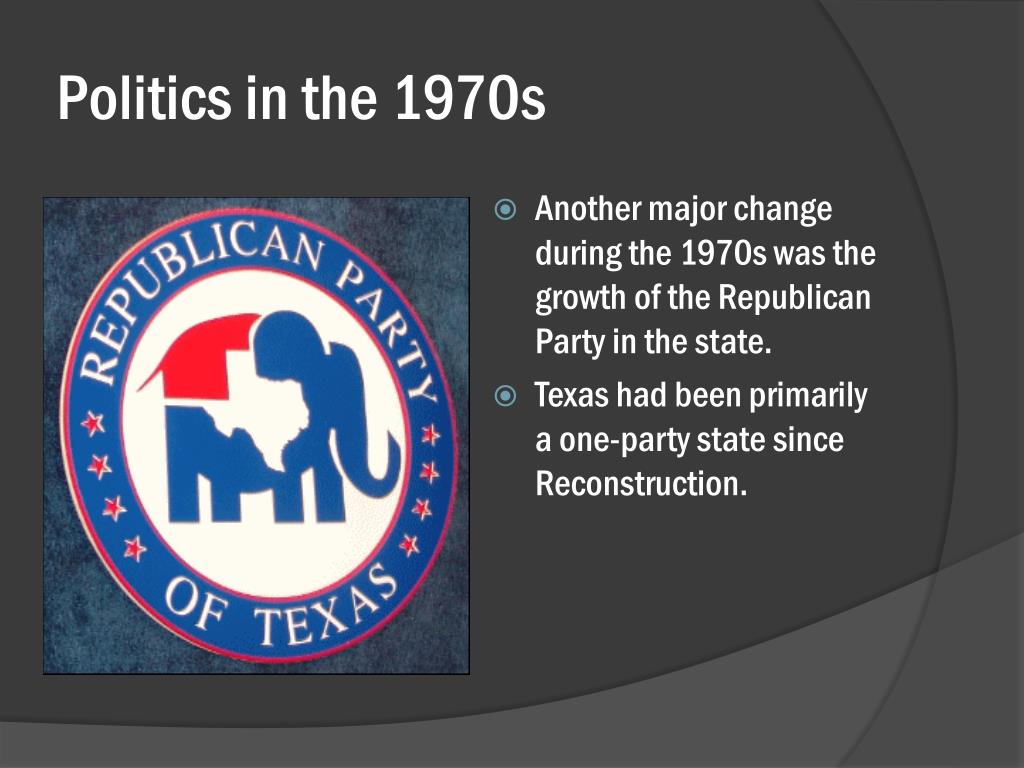 Politics in the 1970s

REPUBLICAN PARTY OF TEXAS

Another major change during the 1970s was the growth of the Republican Party in the state.

Texas had been primarily a one-party state since Reconstruction.